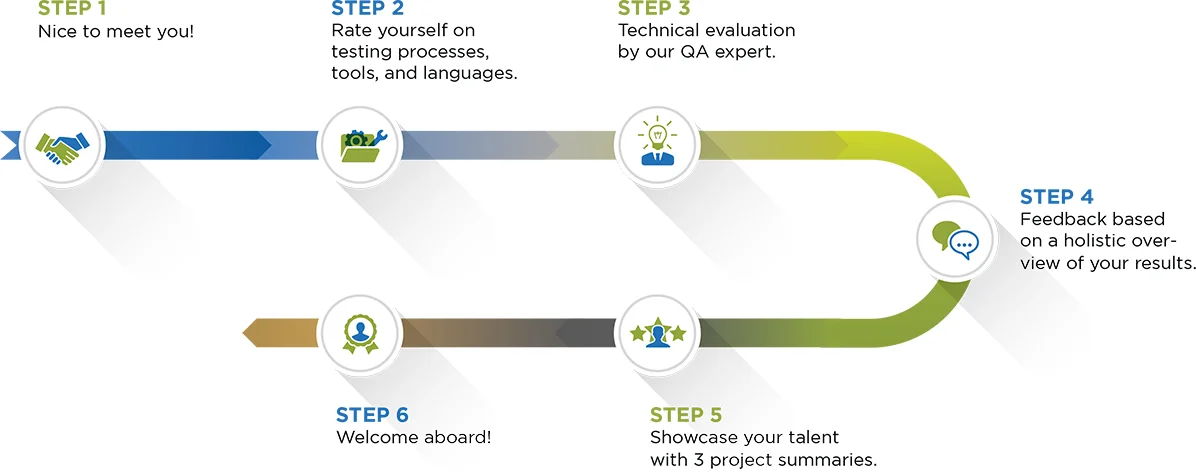 STEP 1
Nice to meet you!

STEP 2
Rate yourself on testing processes, tools, and languages.

STEP 3
Technical evaluation by our QA expert.

STEP 4
Feedback based on a holistic overview of your results.

STEP 5
Showcase your talent with 3 project summaries.

STEP 6
Welcome aboard!